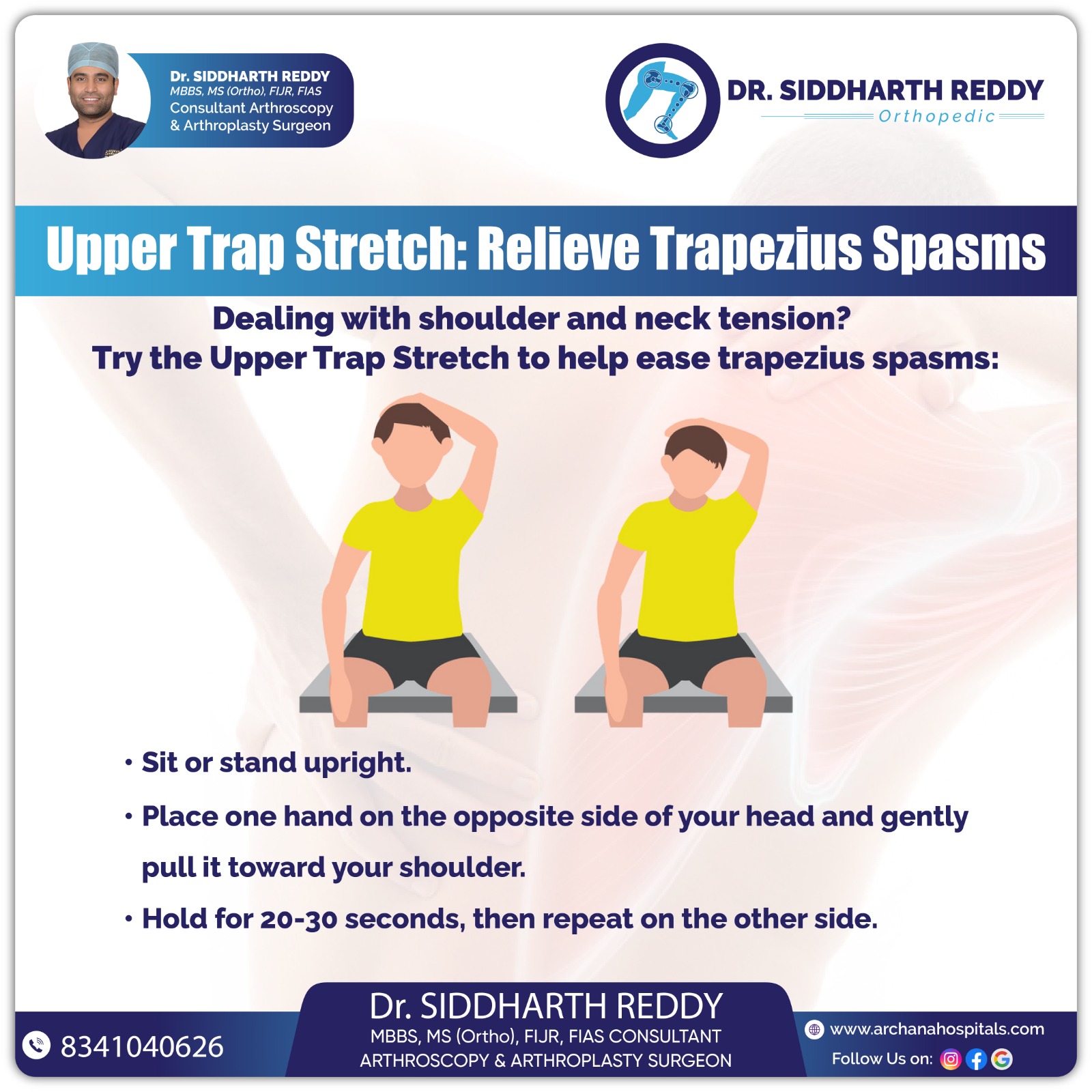 Dr. SIDDHARTH REDDY
MBBS, MS (Ortho), FIJR, FIAS
Consultant Arthroscopy & Arthroplasty Surgeon

DR. SIDDHARTH REDDY
Orthopedic

Upper Trap Stretch: Relieve Trapezius Spasms

Dealing with shoulder and neck tension?
Try the Upper Trap Stretch to help ease trapezius spasms:

• Sit or stand upright.

• Place one hand on the opposite side of your head and gently pull it toward your shoulder.

• Hold for 20-30 seconds, then repeat on the other side.

8341040626

Dr. SIDDHARTH REDDY
MBBS, MS (Ortho), FIJR, FIAS CONSULTANT ARTHROSCOPY & ARTHROPLASTY SURGEON

www.archanahospitals.com
Follow Us on: